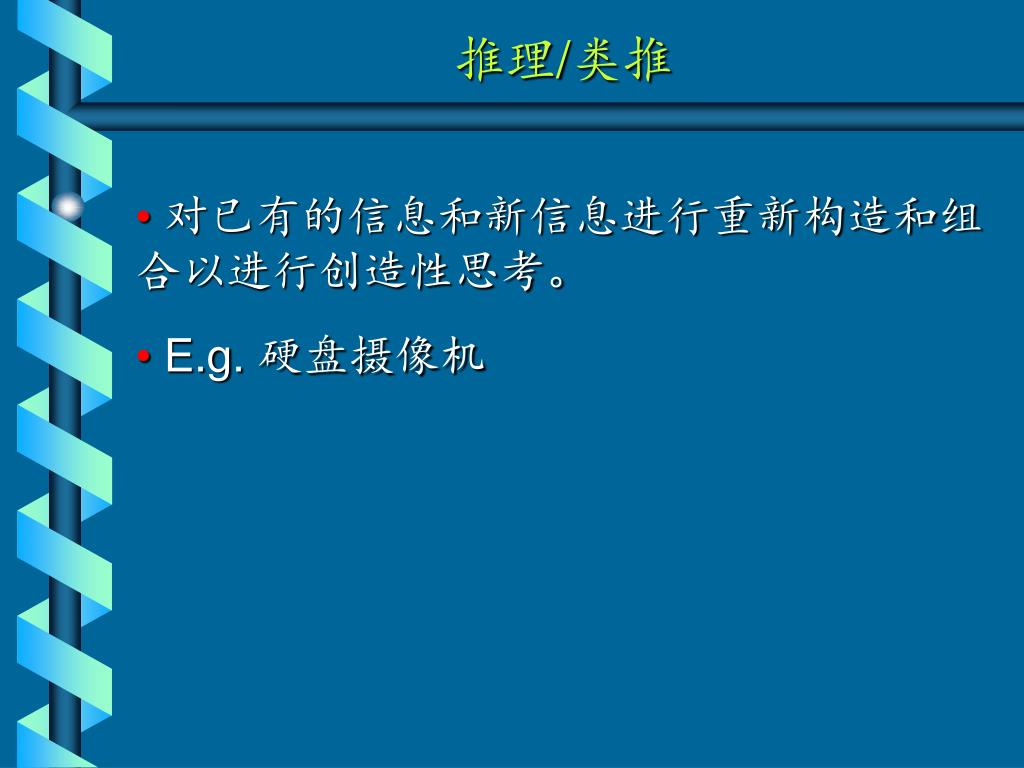 推理/类推

• 对已有的信息和新信息进行重新构造和组合以进行创造性思考。

• E.g. 硬盘摄像机